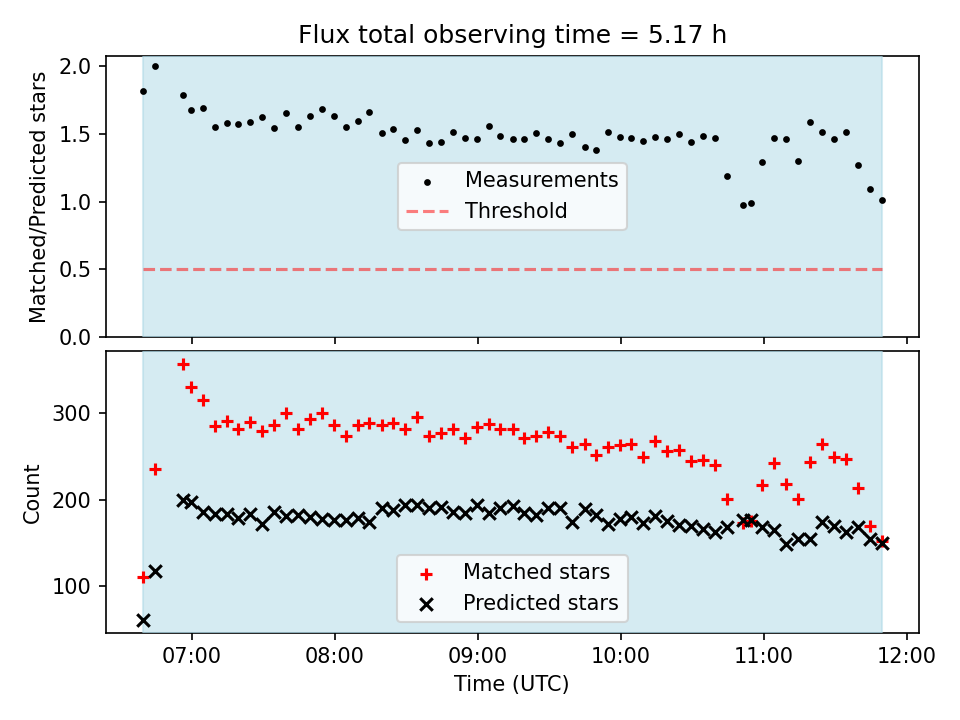 Flux total observing time = 5.17 h

Matched/Predicted stars

2.0
1.5
1.0
0.5
0.0

Measurements
Threshold

Count

300
200
100

Matched stars
Predicted stars

07:00 08:00 09:00 10:00 11:00 12:00

Time (UTC)